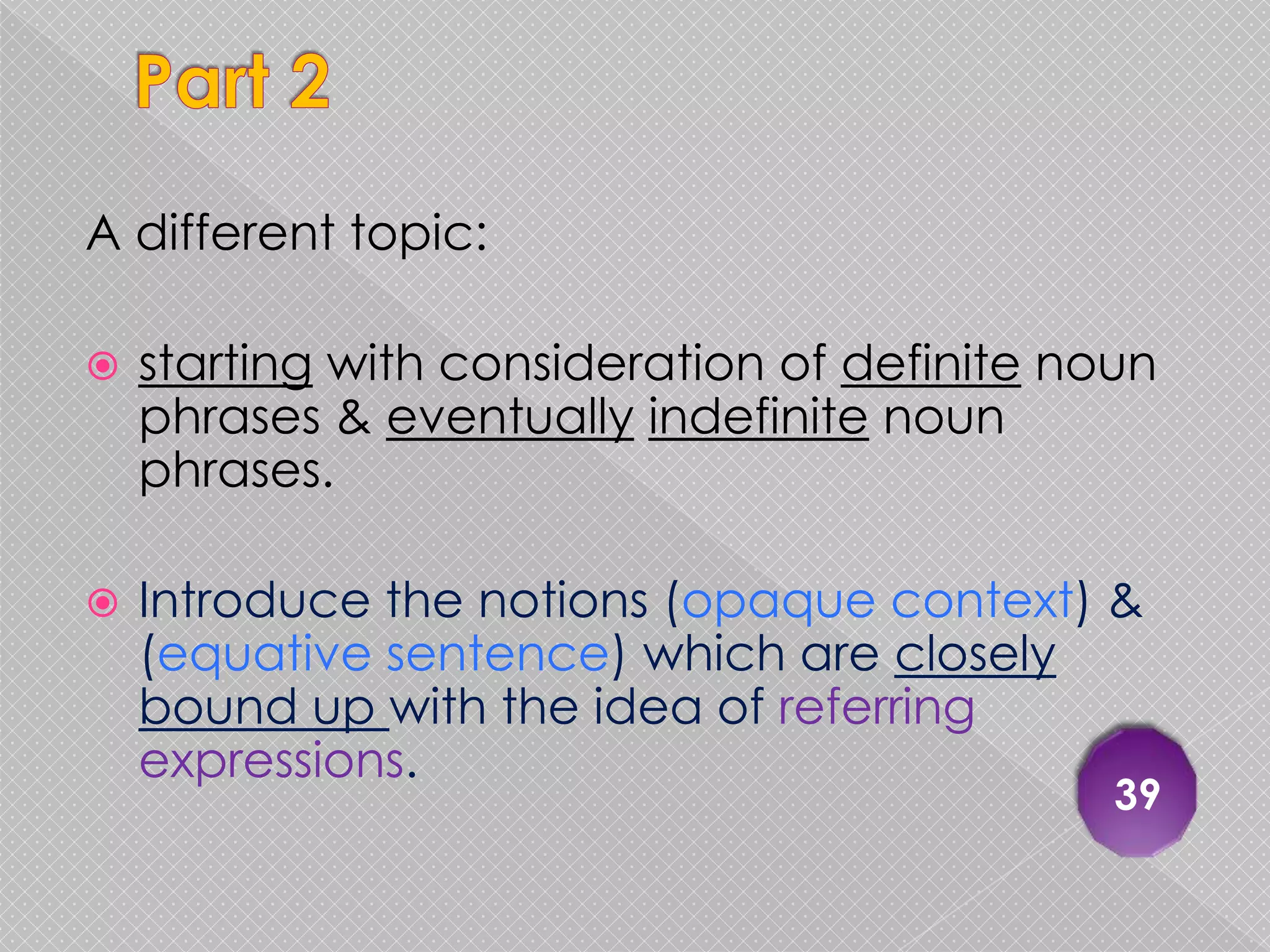 Part 2

A different topic:

starting with consideration of definite noun phrases & eventually indefinite noun phrases.

Introduce the notions (opaque context) & (equative sentence) which are closely bound up with the idea of referring expressions.

39